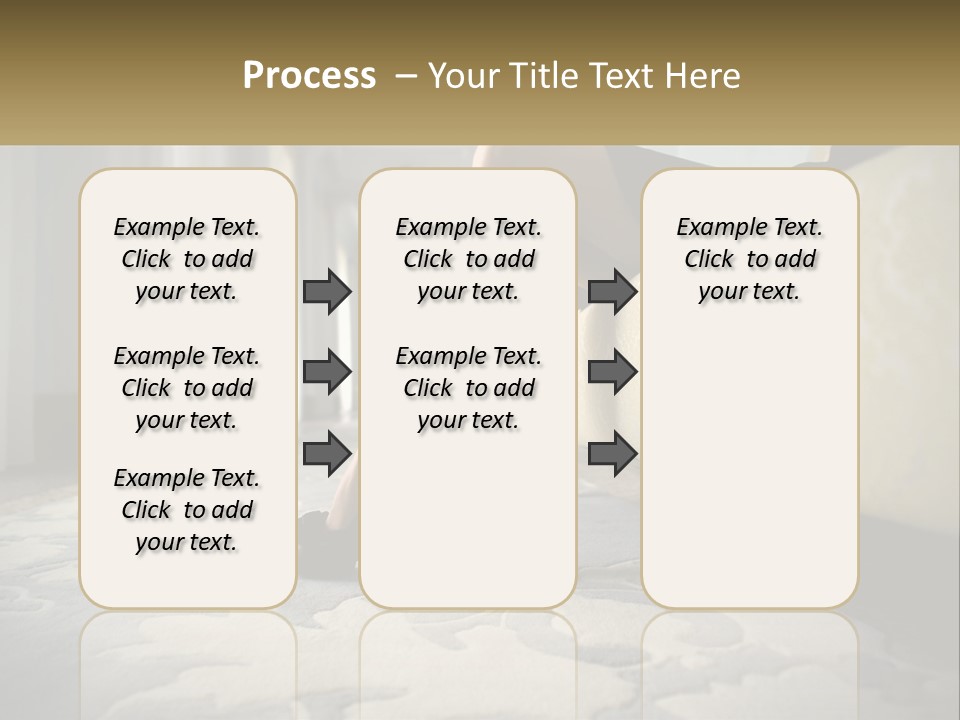 Process – Your Title Text Here

Example Text. Click to add your text.

Example Text. Click to add your text.

Example Text. Click to add your text.

Example Text. Click to add your text.

Example Text. Click to add your text.

Example Text. Click to add your text.